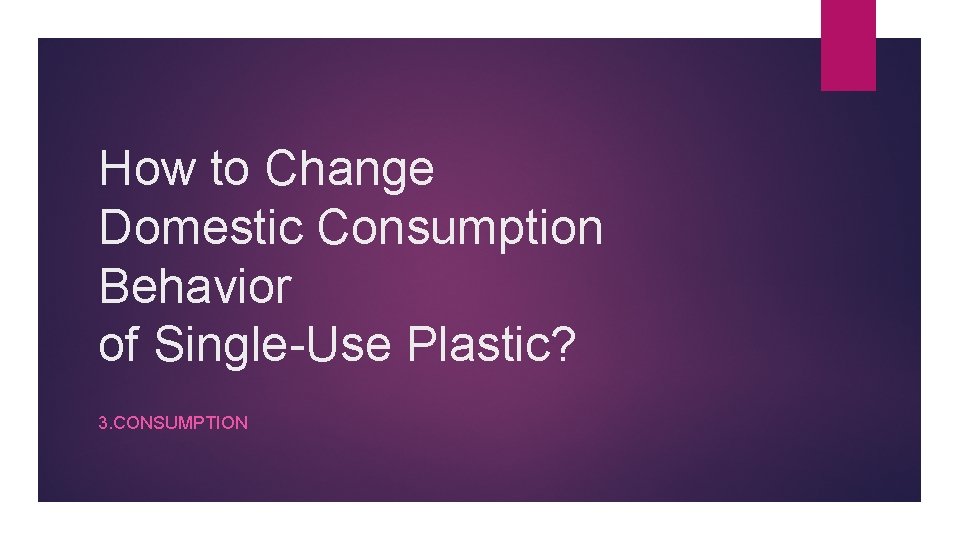 How to Change Domestic Consumption Behavior of Single-Use Plastic?

3.CONSUMPTION